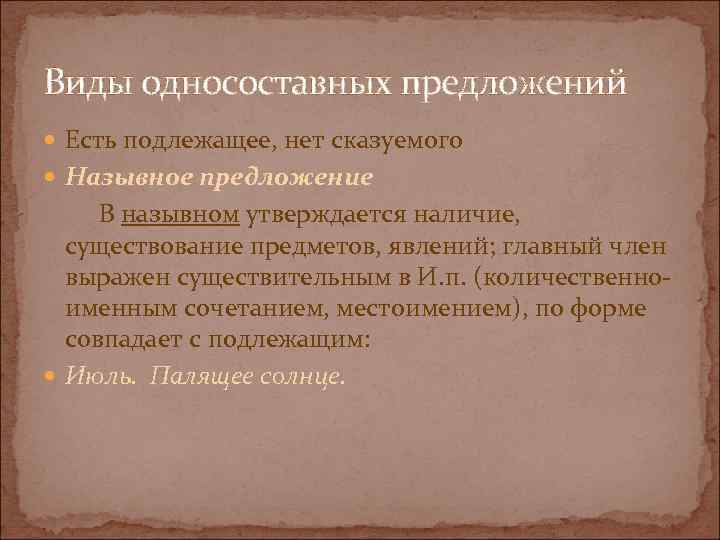 Виды односоставных предложений

Есть подлежащее, нет сказуемого

Назывное предложение

В назывном утверждается наличие, существование предметов, явлений; главный член выражен существительным в И.п. (количественно-именным сочетанием, местоимением), по форме совпадает с подлежащим:

Июль. Палящее солнце.